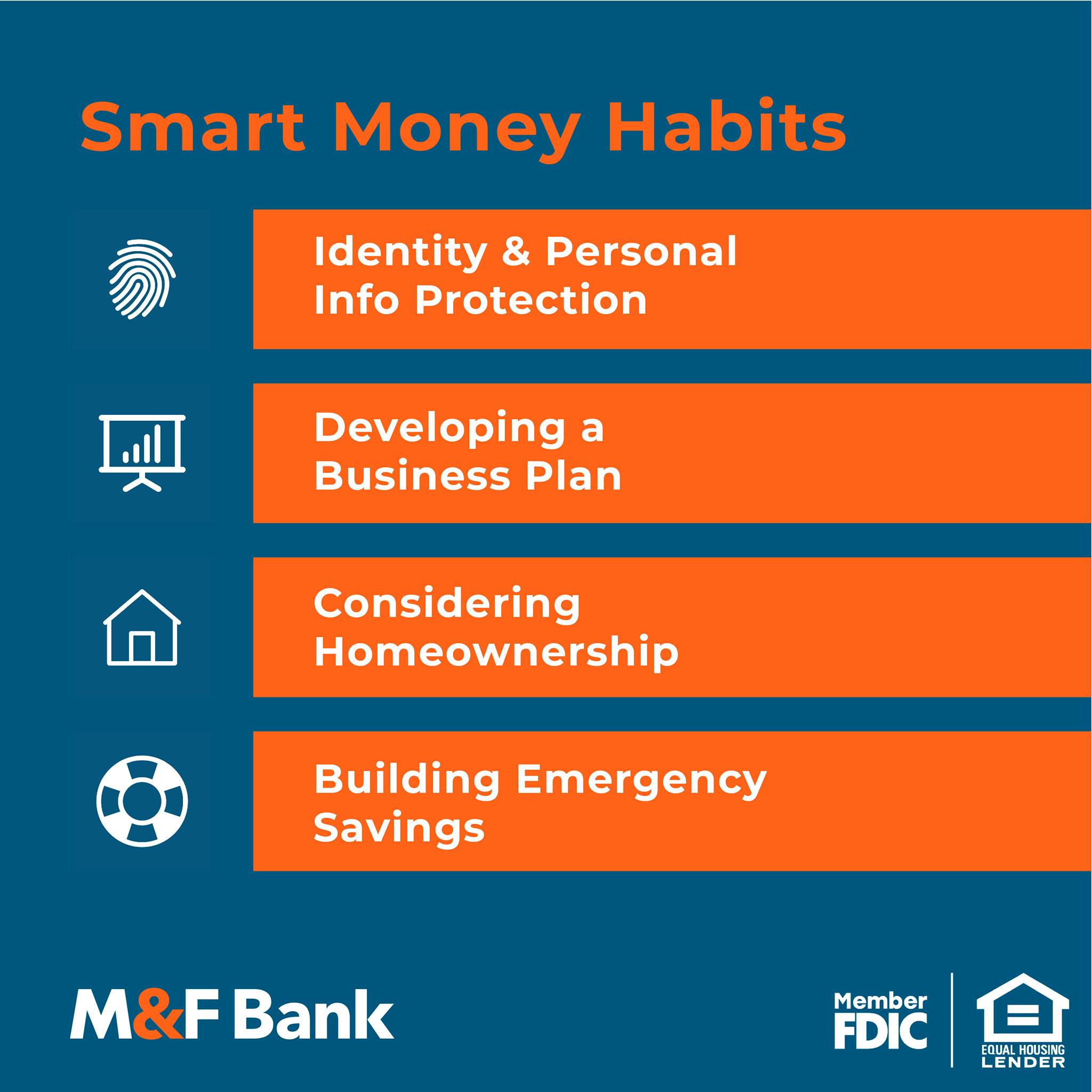 Smart Money Habits

Identity & Personal Info Protection

Developing a Business Plan

Considering Homeownership

Building Emergency Savings

M&F Bank

Member FDIC

EQUAL HOUSING LENDER